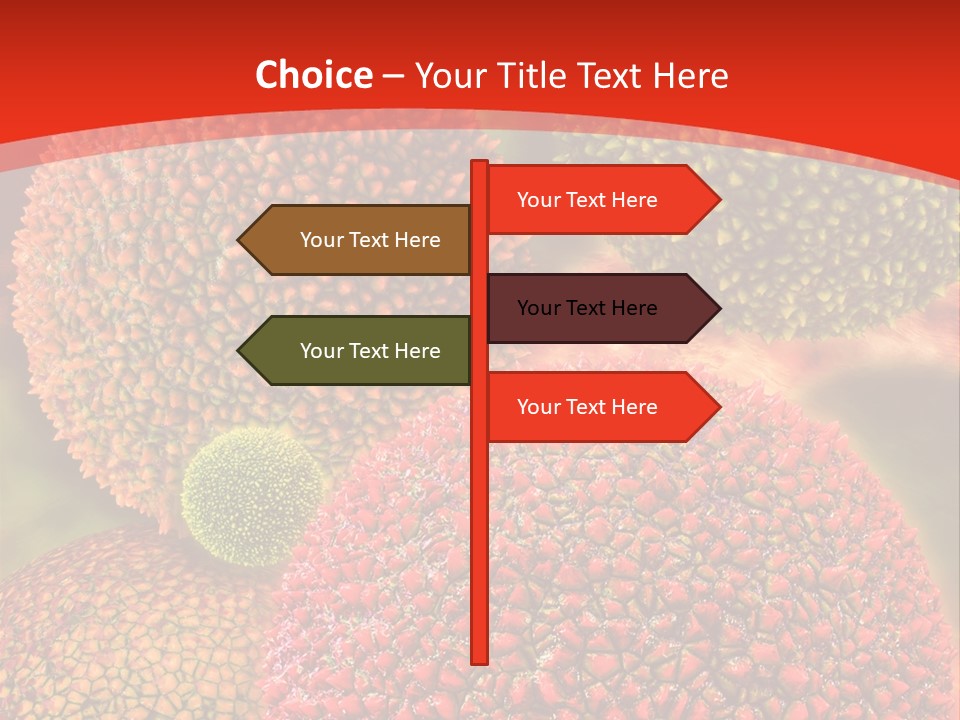 Choice – Your Title Text Here

Your Text Here

Your Text Here

Your Text Here

Your Text Here

Your Text Here